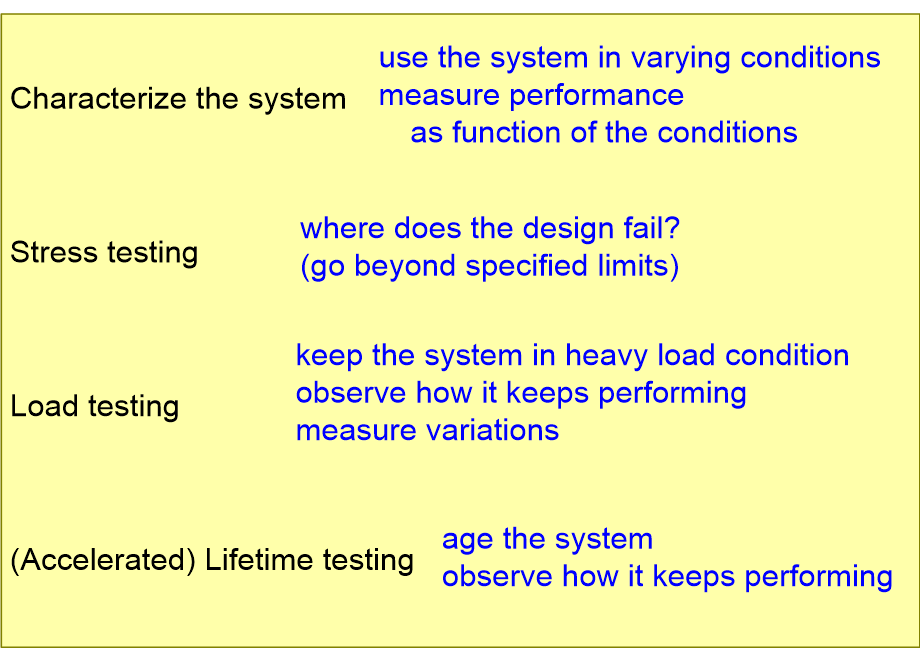 Characterize the system

use the system in varying conditions
measure performance
as function of the conditions

Stress testing

where does the design fail?
(go beyond specified limits)

Load testing

keep the system in heavy load condition
observe how it keeps performing
measure variations

(Accelerated) Lifetime testing

age the system
observe how it keeps performing